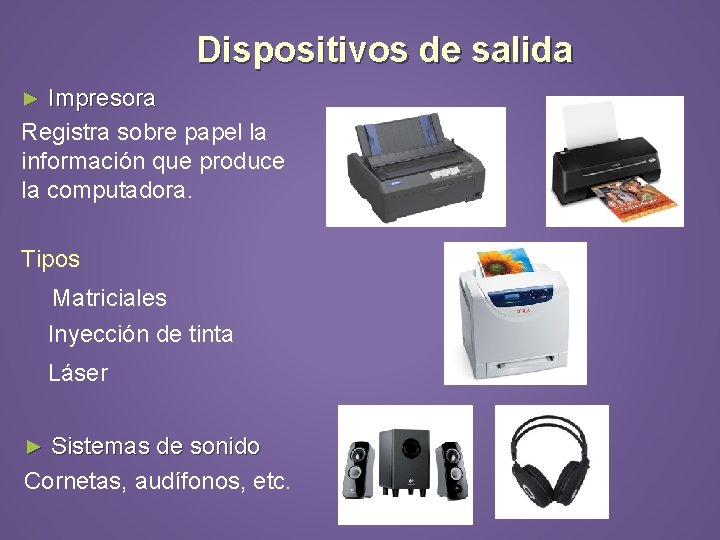 Dispositivos de salida

► Impresora

Registra sobre papel la información que produce la computadora.

Tipos

Matriciales

Inyección de tinta

Láser

► Sistemas de sonido

Cornetas, audífonos, etc.